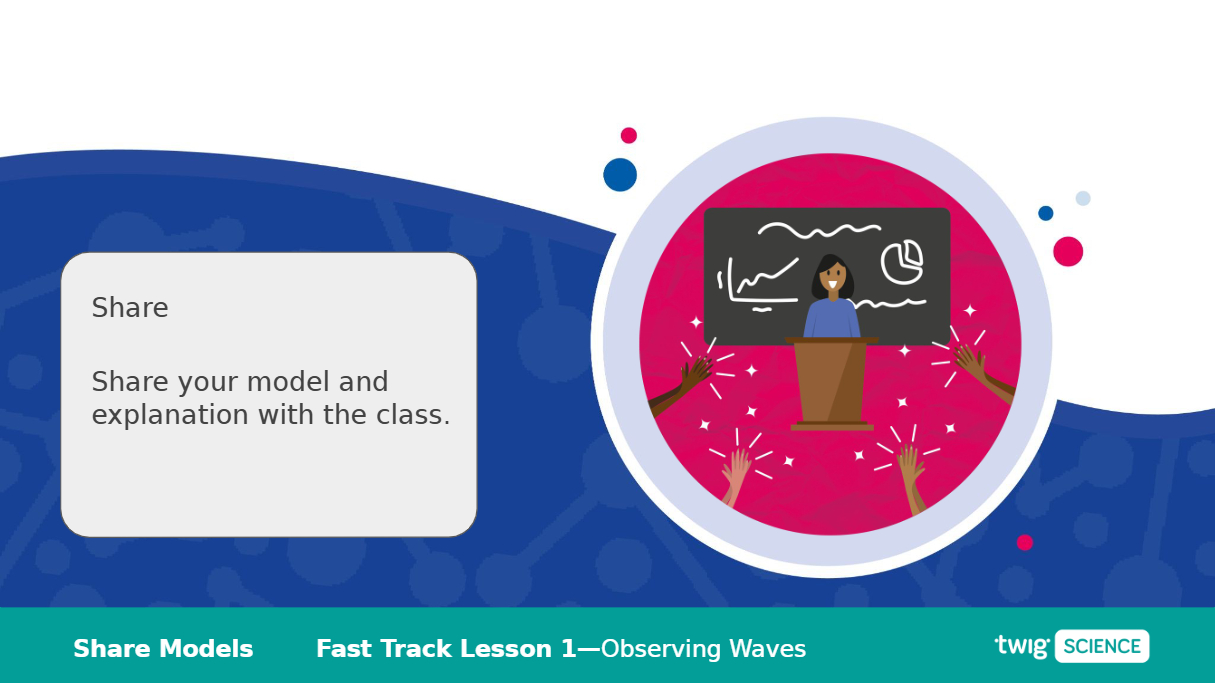 Share

Share your model and explanation with the class.

Share Models

Fast Track Lesson 1—Observing Waves

twig SCIENCE